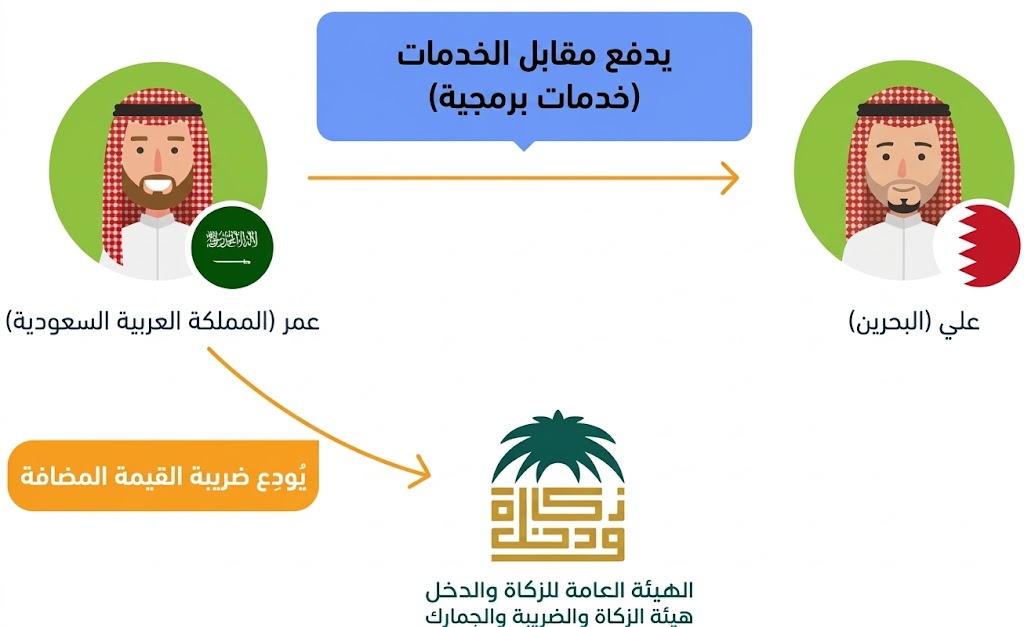 يدفع مقابل الخدمات
(خدمات برمجية)

عمر (المملكة العربية السعودية)

علي (البحرين)

يُودِع ضريبة القيمة المضافة

زكاة ودخل

الهيئة العامة للزكاة والدخل
هيئة الزكاة والضريبة والجمارك